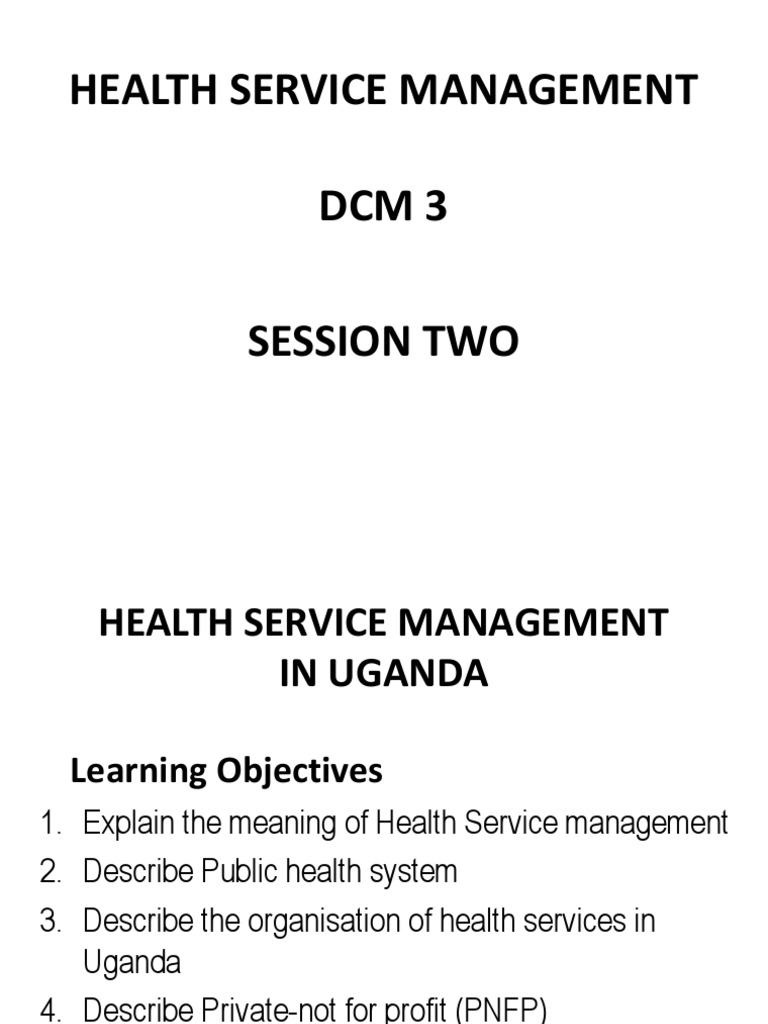 HEALTH SERVICE MANAGEMENT

DCM 3

SESSION TWO

HEALTH SERVICE MANAGEMENT IN UGANDA

Learning Objectives

1. Explain the meaning of Health Service management
2. Describe Public health system
3. Describe the organisation of health services in Uganda
4. Describe Private-not for profit (PNFP)